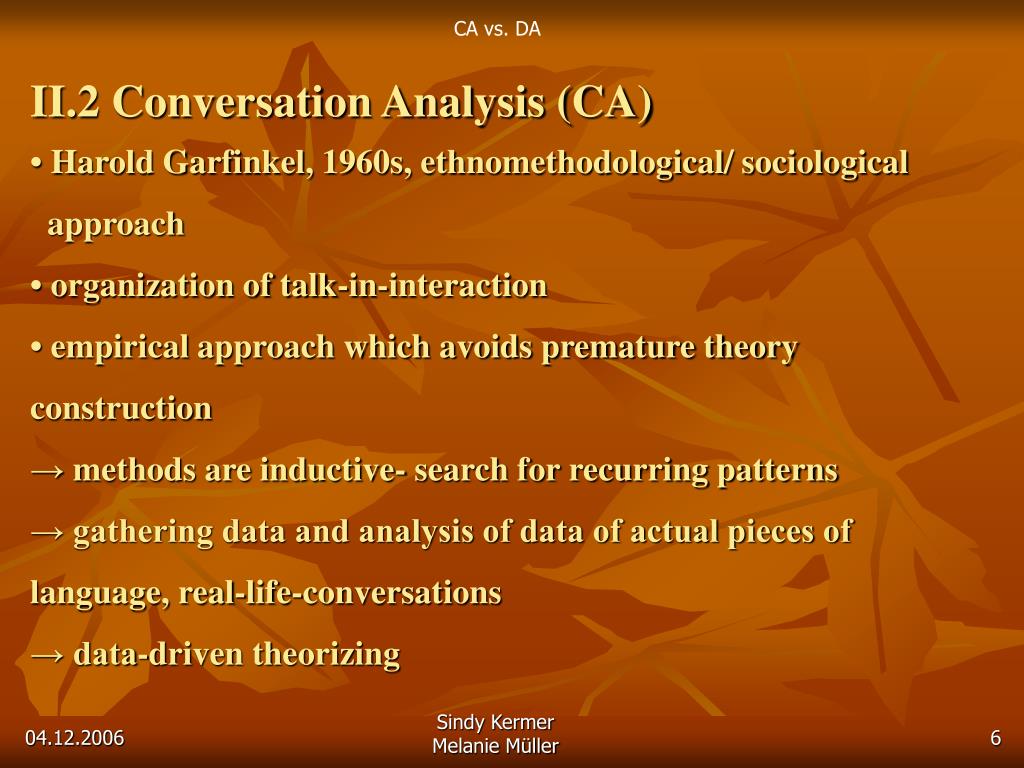 CA vs. DA

II.2 Conversation Analysis (CA)

• Harold Garfinkel, 1960s, ethnomethodological/ sociological approach

• organization of talk-in-interaction

• empirical approach which avoids premature theory construction

→ methods are inductive- search for recurring patterns

→ gathering data and analysis of data of actual pieces of language, real-life-conversations

→ data-driven theorizing

04.12.2006

Sindy Kermer
Melanie Müller

6